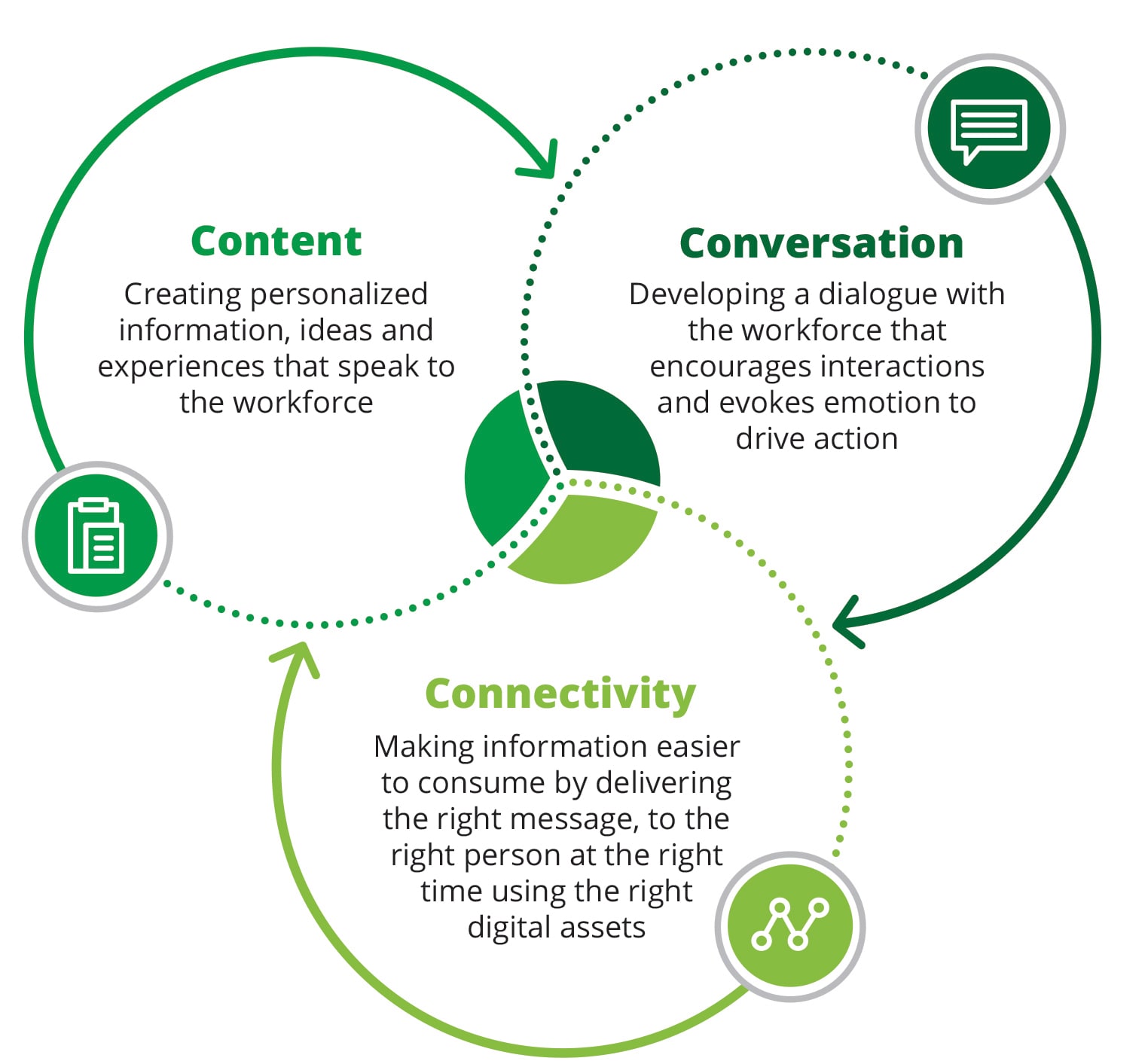 Content
Creating personalized information, ideas and experiences that speak to the workforce

Conversation
Developing a dialogue with the workforce that encourages interactions and evokes emotion to drive action

Connectivity
Making information easier to consume by delivering the right message, to the right person at the right time using the right digital assets